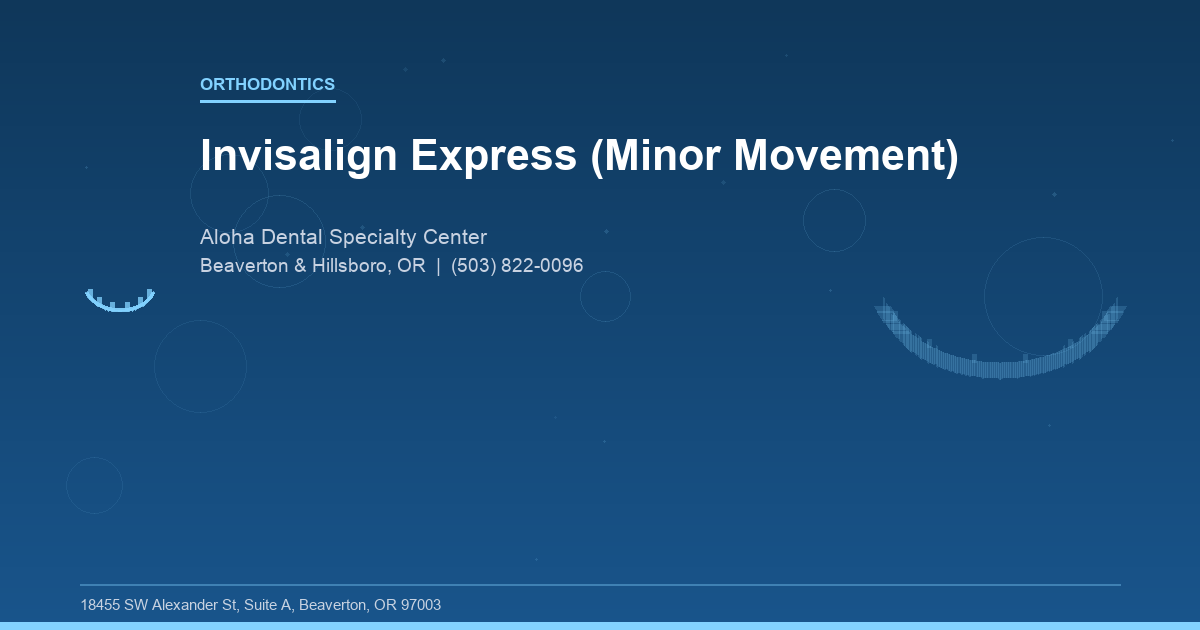 ORTHODONTICS

Invisalign Express (Minor Movement)

Aloha Dental Specialty Center
Beaverton & Hillsboro, OR | (503) 822-0096

18455 SW Alexander St, Suite A, Beaverton, OR 97003